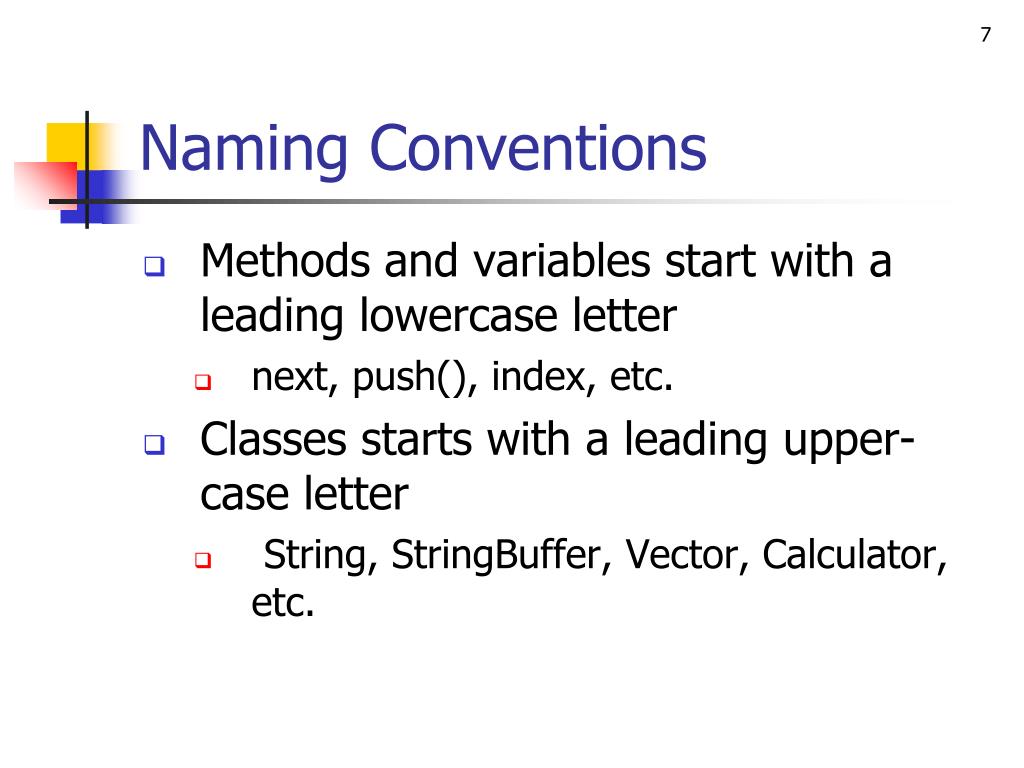 7

Naming Conventions

Methods and variables start with a leading lowercase letter

next, push(), index, etc.

Classes starts with a leading upper-case letter

String, StringBuffer, Vector, Calculator, etc.